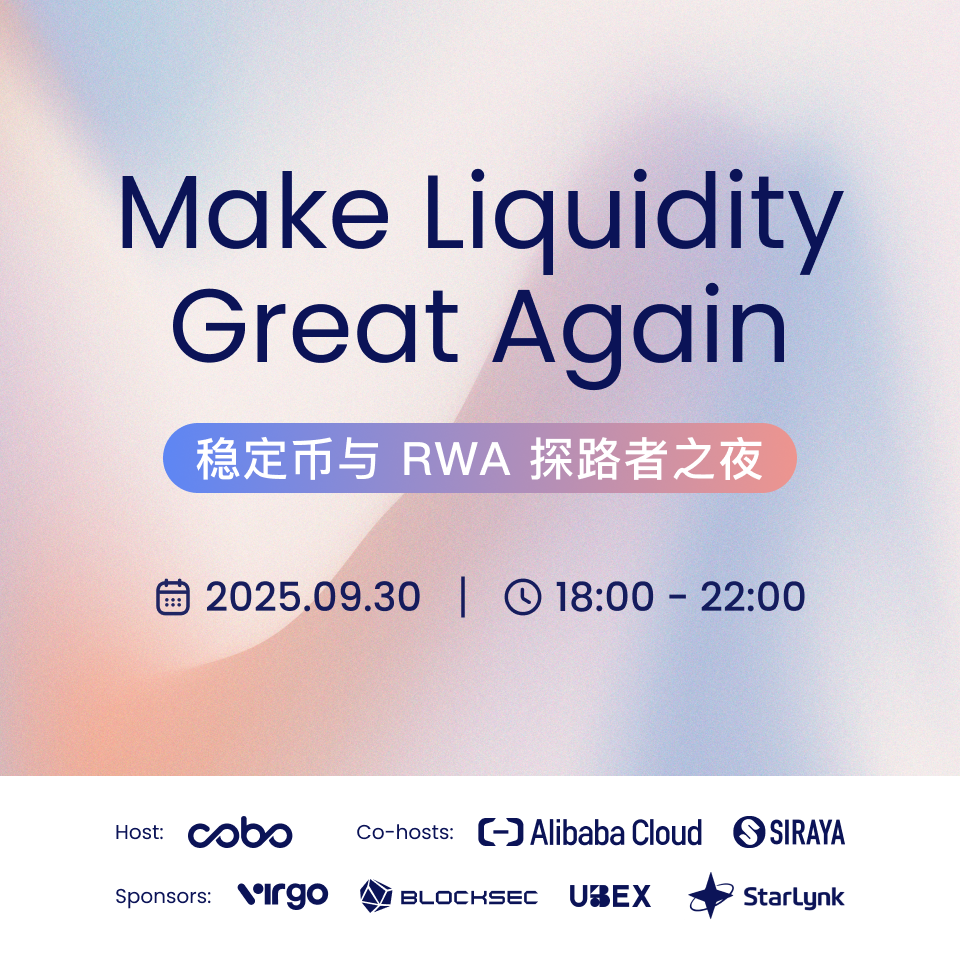 Make Liquidity Great Again

稳定币与 RWA 探路者之夜

2025.09.30 | 18:00 - 22:00

Host: cobo Co-hosts: Alibaba Cloud SIRAYA

Sponsors: virgo BLOCKSEC UBEX StarLynk